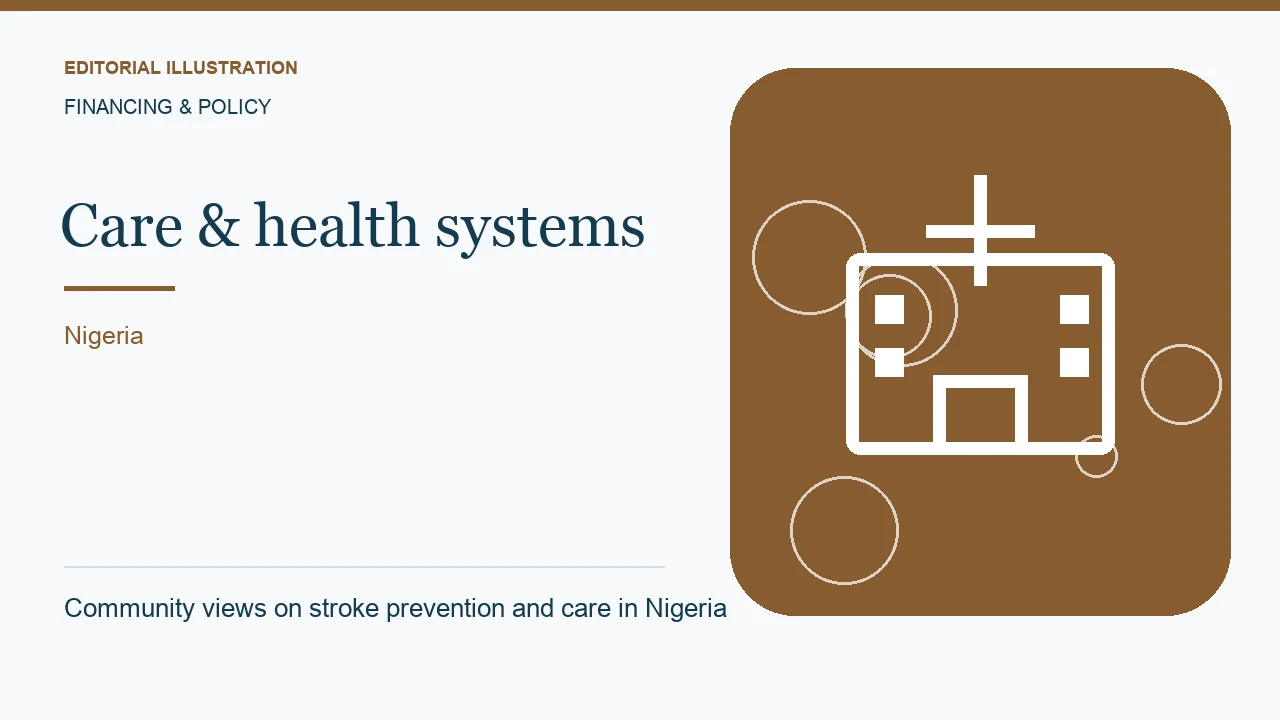 EDITORIAL ILLUSTRATION

FINANCING & POLICY

Care & health systems

Nigeria

Community views on stroke prevention and care in Nigeria